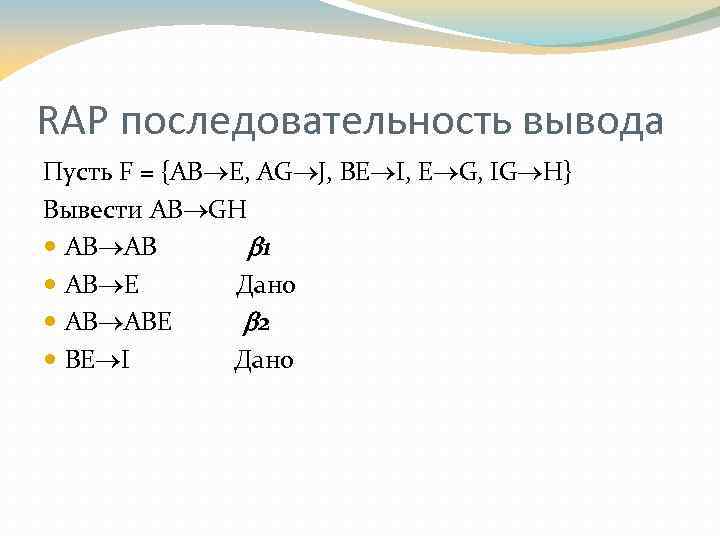 RAP последовательность вывода

Пусть F = {AB→E, AG→J, BE→I, E→G, IG→H}

Вывести AB→GH

- AB→AB $\beta_1$
- AB→E Дано
- AB→ABE $\beta_2$
- BE→I Дано